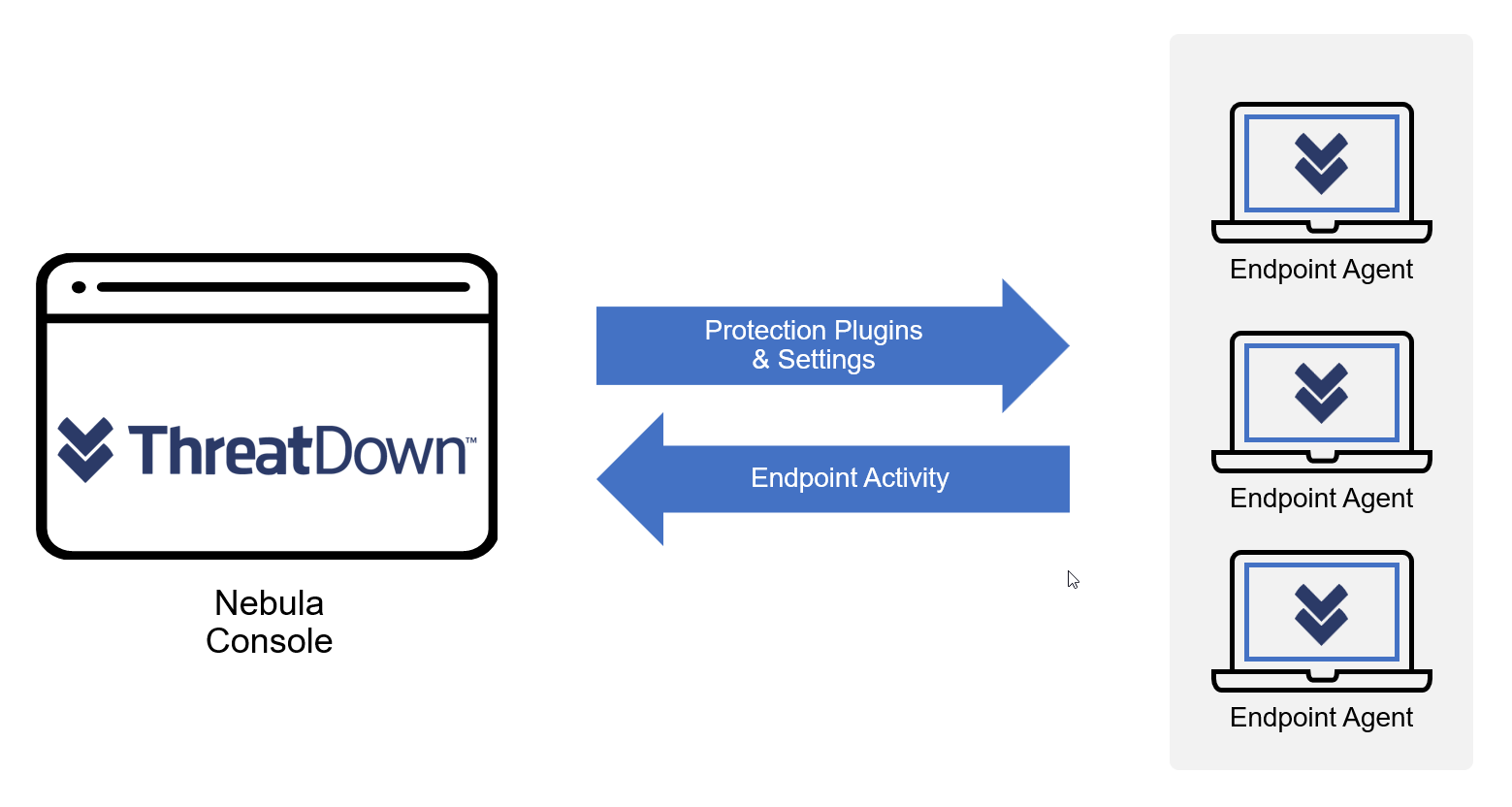 ThreatDown™

Nebula Console

Protection Plugins & Settings

Endpoint Activity

Endpoint Agent

Endpoint Agent

Endpoint Agent